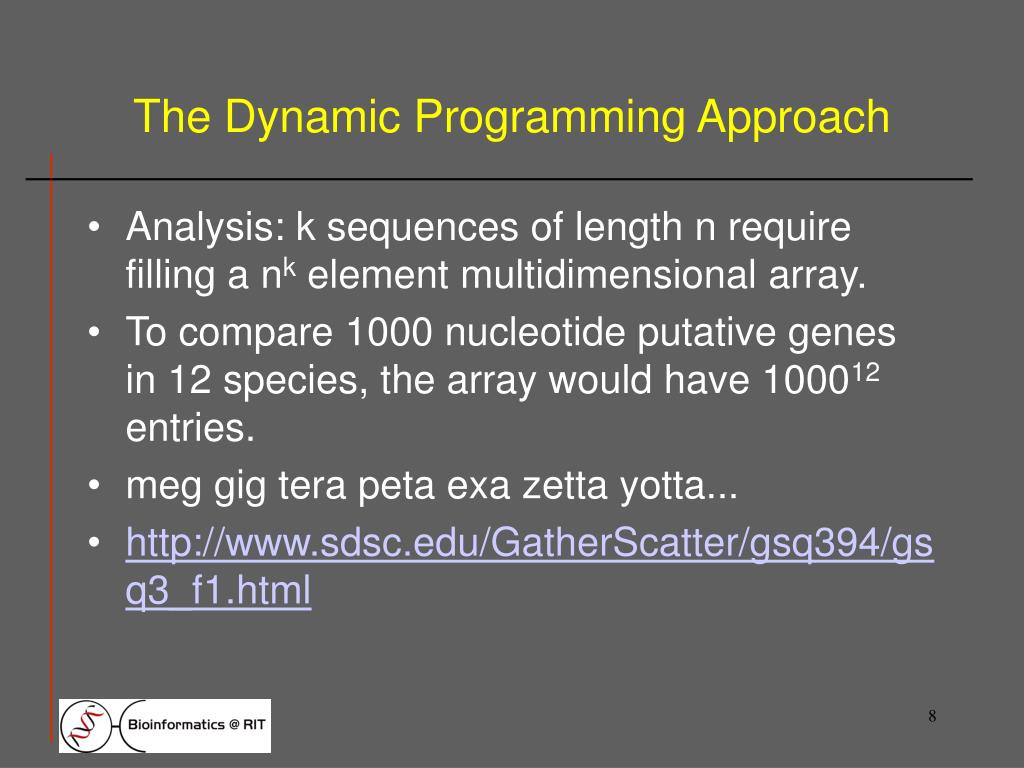 The Dynamic Programming Approach

• Analysis: k sequences of length n require filling a $n^k$ element multidimensional array.
• To compare 1000 nucleotide putative genes in 12 species, the array would have $1000^{12}$ entries.
• meg gig tera peta exa zetta yotta...
• http://www.sdsc.edu/GatherScatter/gsq394/gsq3_f1.html

Bioinformatics @ RIT

8